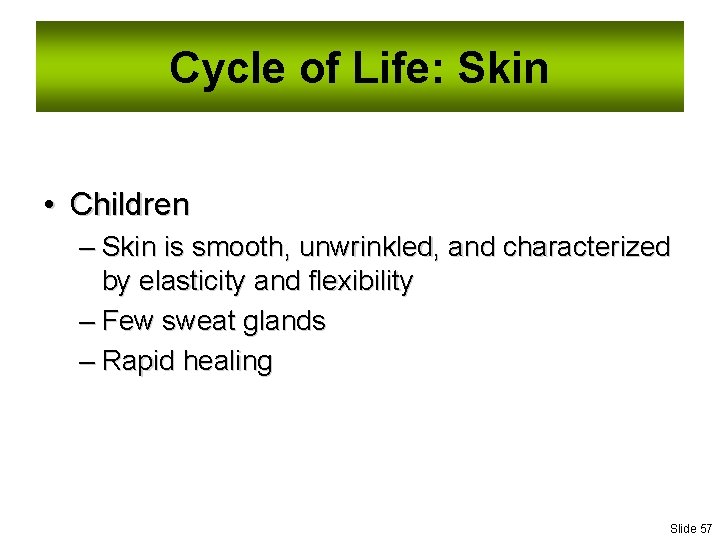 Cycle of Life: Skin

• Children

– Skin is smooth, unwrinkled, and characterized by elasticity and flexibility

– Few sweat glands

– Rapid healing

Slide 57